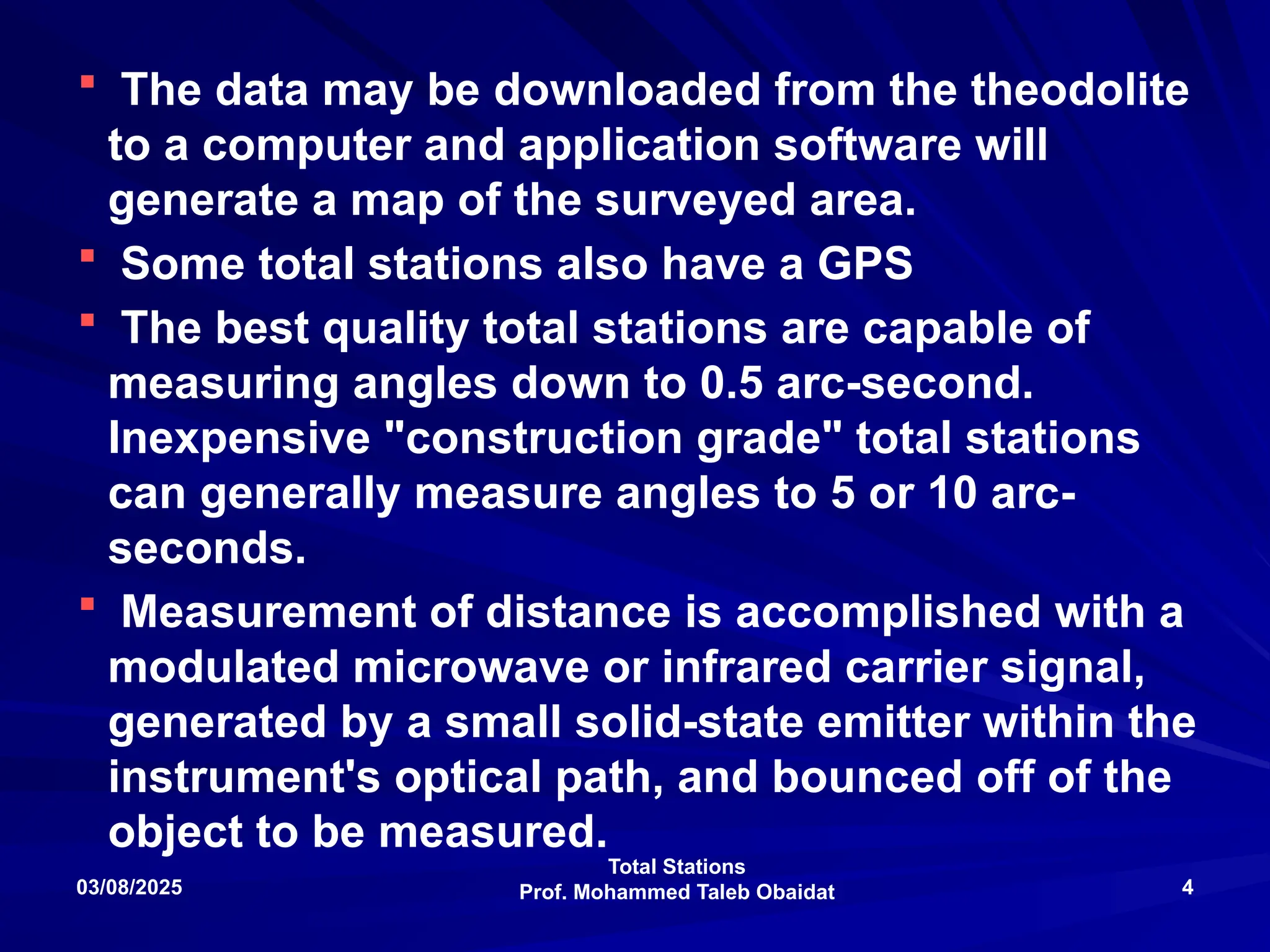 ▪ The data may be downloaded from the theodolite to a computer and application software will generate a map of the surveyed area.

▪ Some total stations also have a GPS

▪ The best quality total stations are capable of measuring angles down to 0.5 arc-second. Inexpensive "construction grade" total stations can generally measure angles to 5 or 10 arc-seconds.

▪ Measurement of distance is accomplished with a modulated microwave or infrared carrier signal, generated by a small solid-state emitter within the instrument's optical path, and bounced off of the object to be measured.

03/08/2025

Total Stations
Prof. Mohammed Taleb Obaidat

4